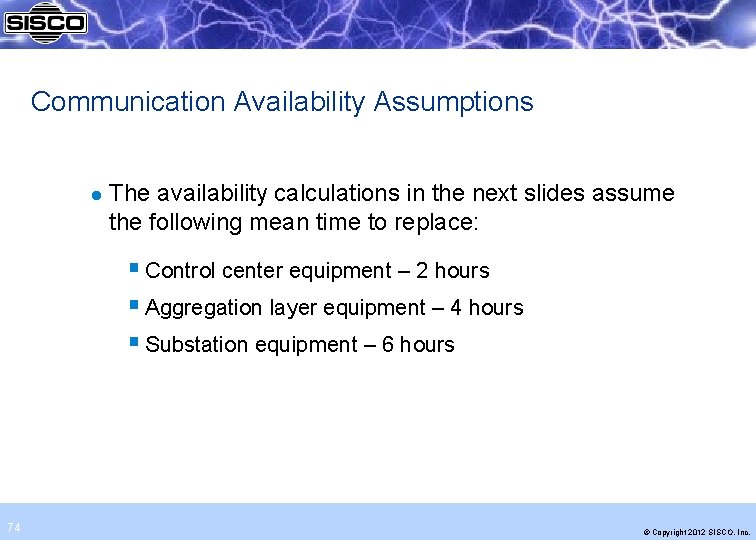 SISCO

Communication Availability Assumptions

The availability calculations in the next slides assume the following mean time to replace:

Control center equipment – 2 hours

Aggregation layer equipment – 4 hours

Substation equipment – 6 hours

74

© Copyright 2012 SISCO, Inc.